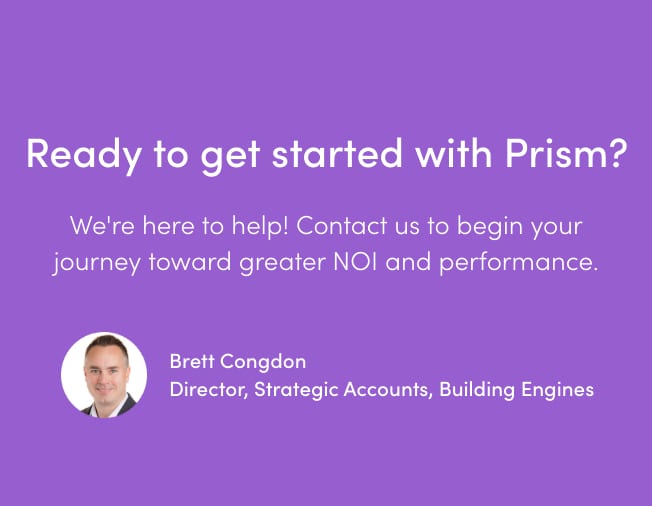 Ready to get started with Prism?

We're here to help! Contact us to begin your journey toward greater NOI and performance.

Brett Congdon
Director, Strategic Accounts, Building Engines